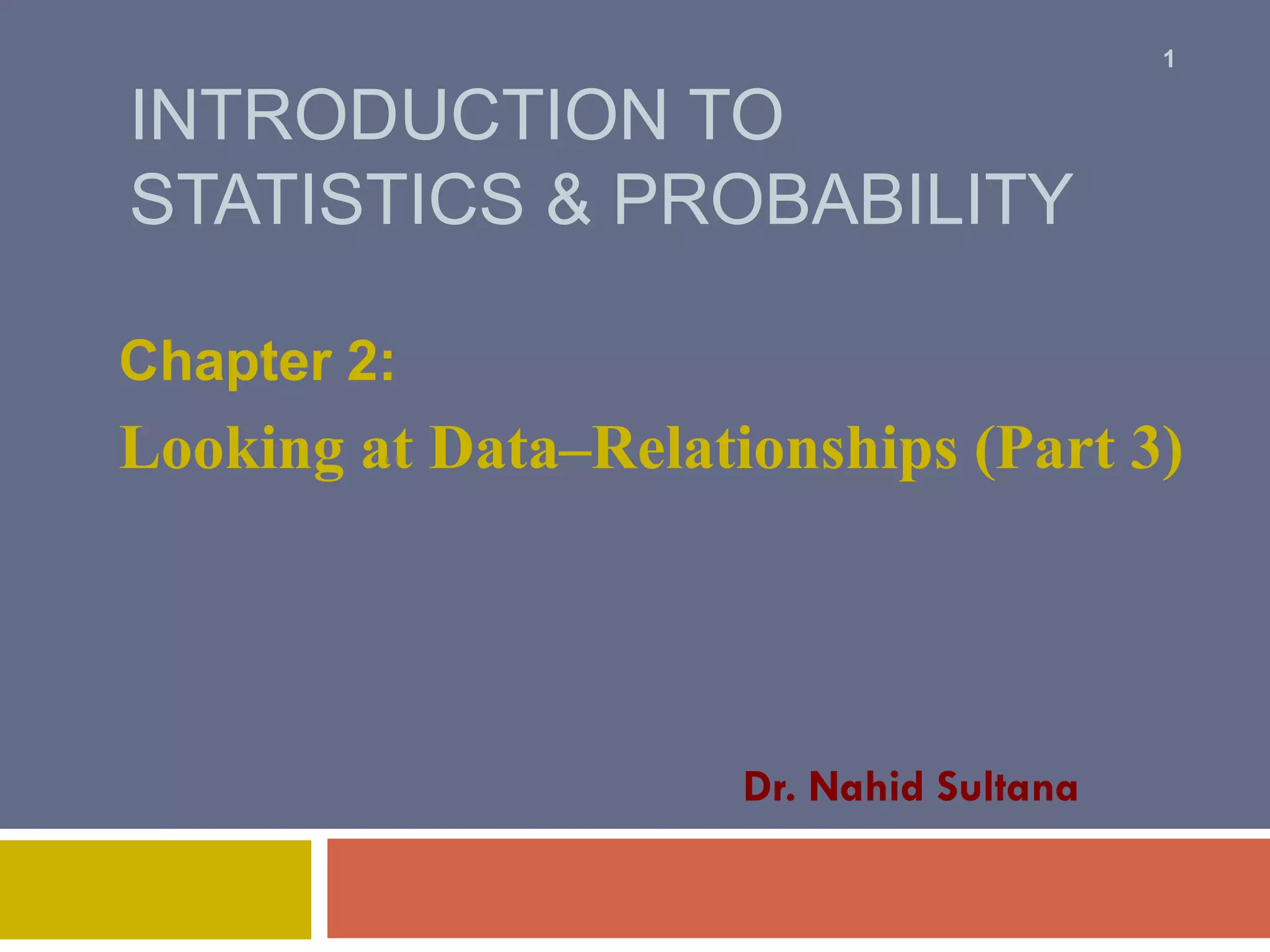 1

INTRODUCTION TO STATISTICS & PROBABILITY

Chapter 2:

Looking at Data–Relationships (Part 3)

Dr. Nahid Sultana